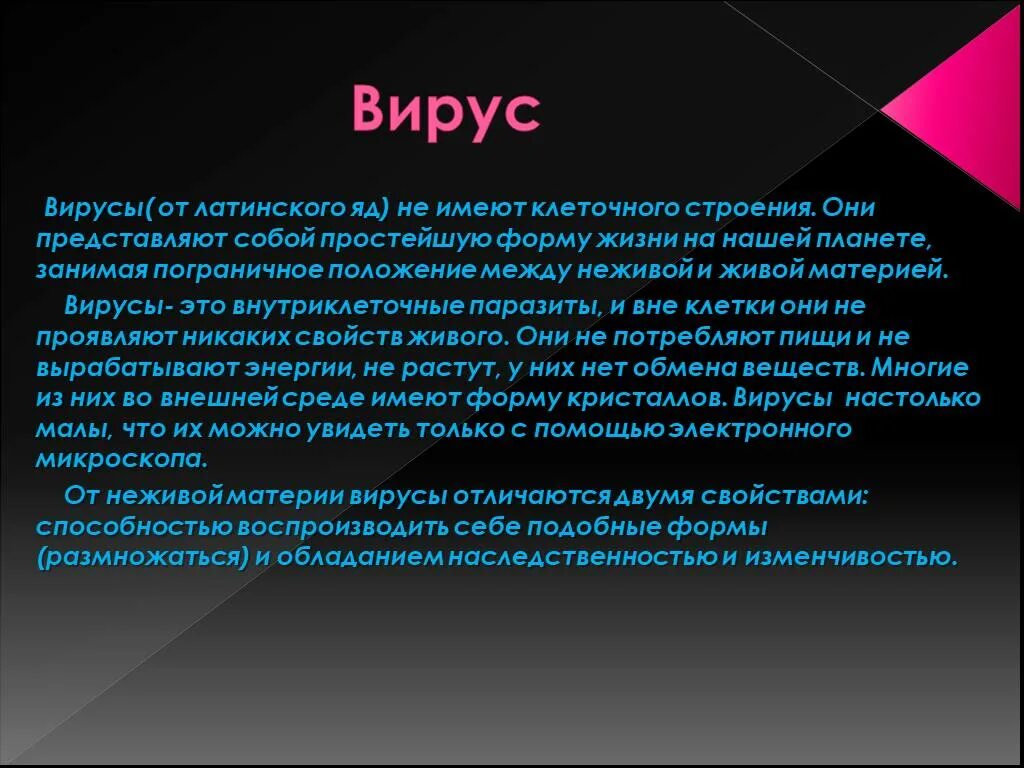 Вирус

Вирусы( от латинского яд) не имеют клеточного строения. Они представляют собой простейшую форму жизни на нашей планете, занимая пограничное положение между неживой и живой материей.

Вирусы- это внутриклеточные паразиты, и вне клетки они не проявляют никаких свойств живого. Они не потребляют пищи и не вырабатывают энергии, не растут, у них нет обмена веществ. Многие из них во внешней среде имеют форму кристаллов. Вирусы настолько малы, что их можно увидеть только с помощью электронного микроскопа.

От неживой материи вирусы отличаются двумя свойствами: способностью воспроизводить себе подобные формы (размножаться) и обладанием наследственностью и изменчивостью.